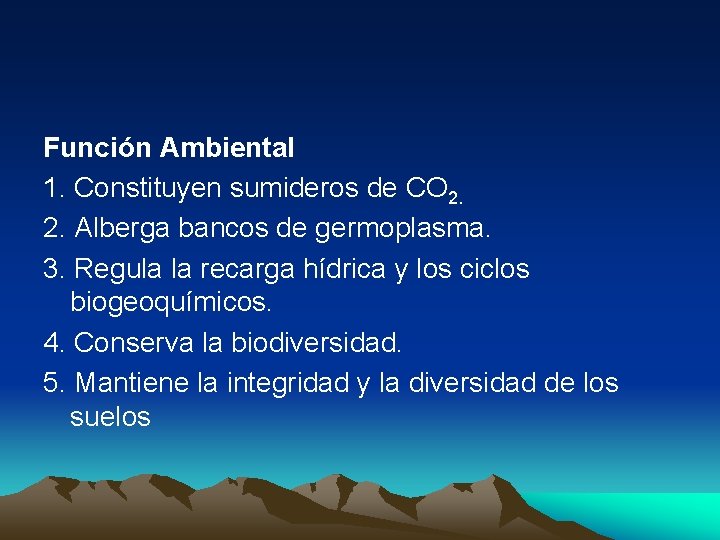 Función Ambiental

1. Constituyen sumideros de $CO_2$.
2. Alberga bancos de germoplasma.
3. Regula la recarga hídrica y los ciclos biogeoquímicos.
4. Conserva la biodiversidad.
5. Mantiene la integridad y la diversidad de los suelos